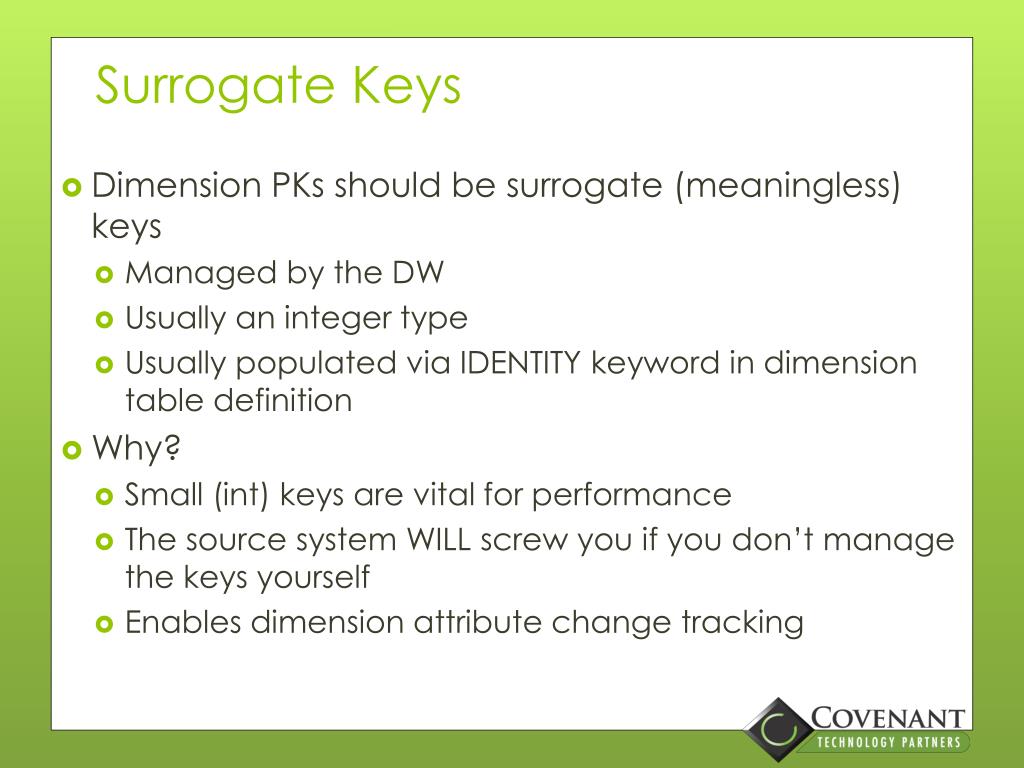 Surrogate Keys

Dimension PKs should be surrogate (meaningless) keys

Managed by the DW

Usually an integer type

Usually populated via IDENTITY keyword in dimension table definition

Why?

Small (int) keys are vital for performance

The source system WILL screw you if you don't manage the keys yourself

Enables dimension attribute change tracking

COVENANT
TECHNOLOGY PARTNERS